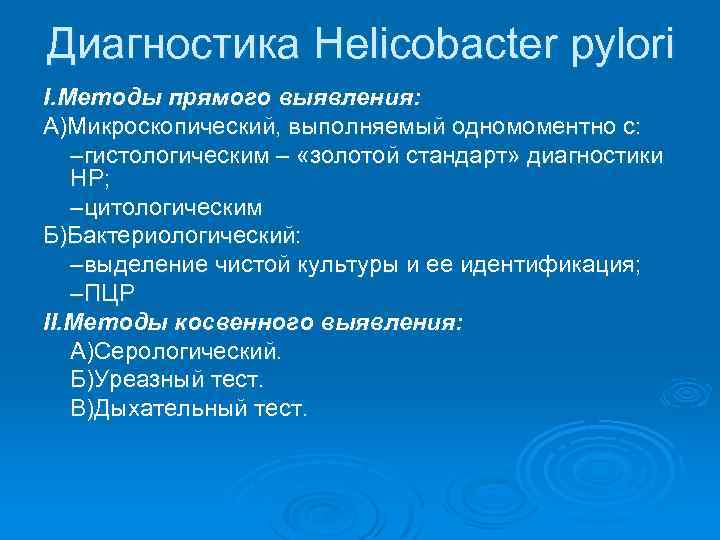 Диагностика Helicobacter pylori

I.Методы прямого выявления:

А)Микроскопический, выполняемый одномоментно с:

–гистологическим – «золотой стандарт» диагностики НР;

–цитологическим

Б)Бактериологический:

–выделение чистой культуры и ее идентификация;

–ПЦР

II.Методы косвенного выявления:

А)Серологический.

Б)Уреазный тест.

В)Дыхательный тест.